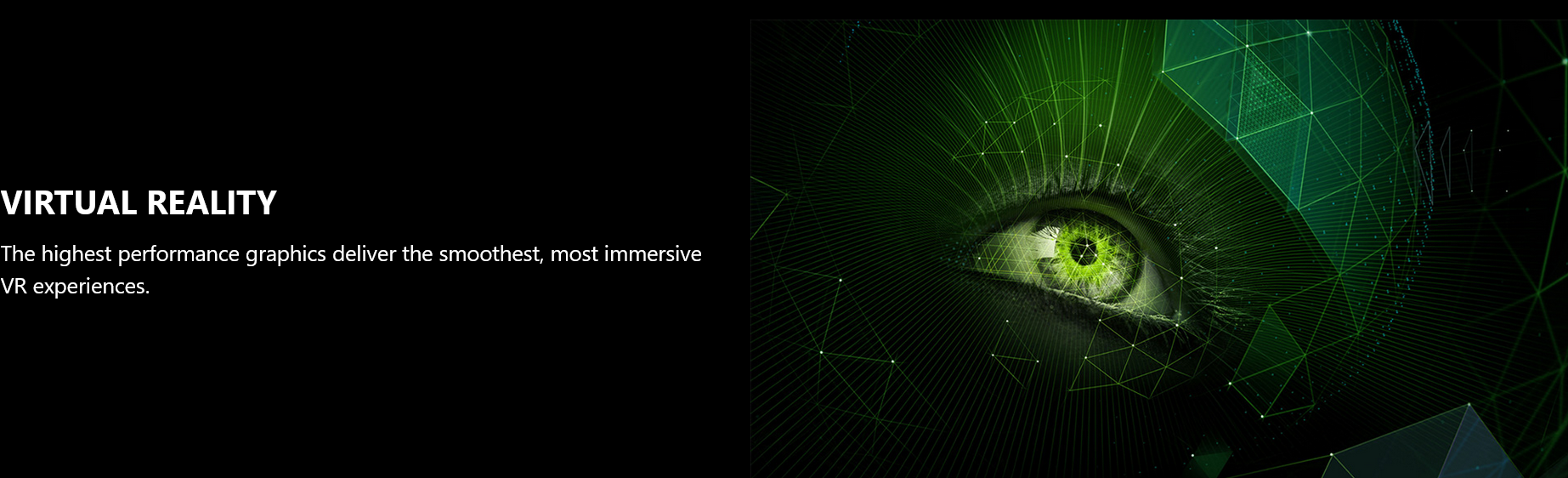 VIRTUAL REALITY

The highest performance graphics deliver the smoothest, most immersive VR experiences.